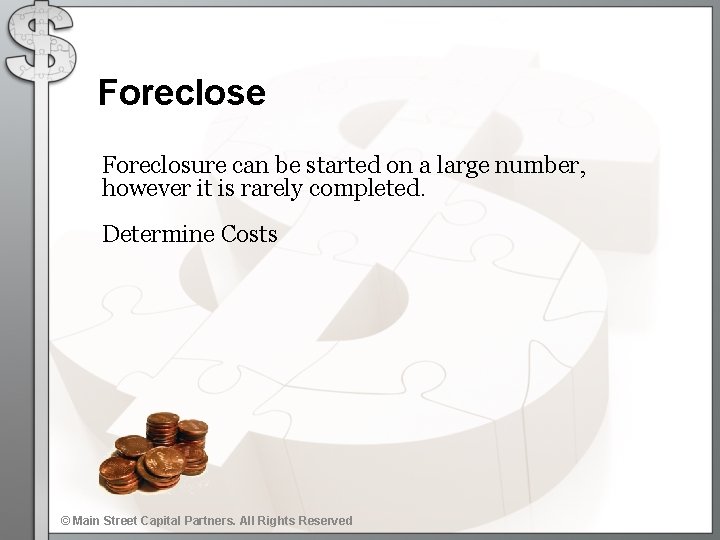 Foreclose

Foreclosure can be started on a large number, however it is rarely completed.

Determine Costs

© Main Street Capital Partners. All Rights Reserved